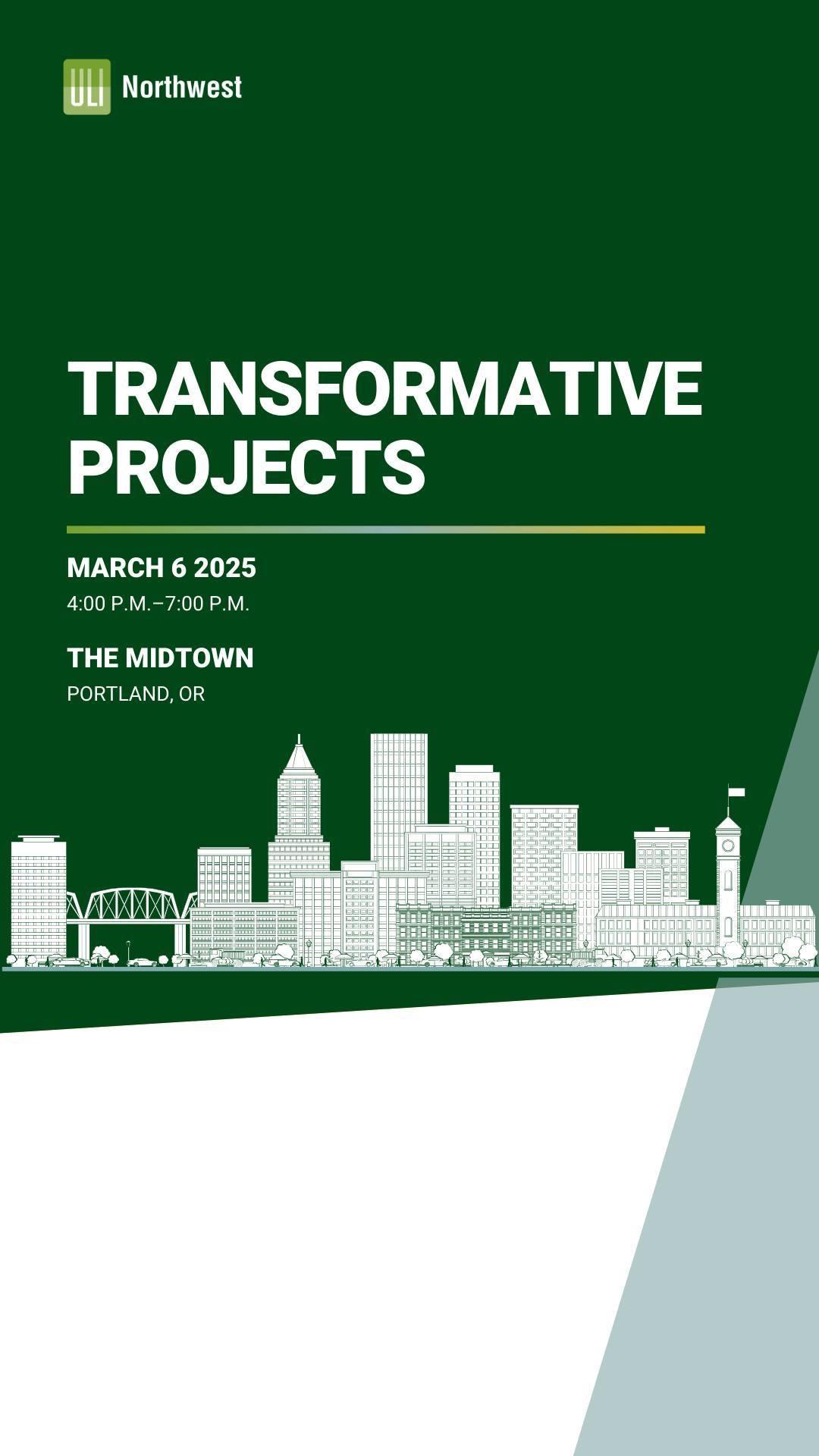 ULI Northwest

TRANSFORMATIVE PROJECTS

MARCH 6 2025
4:00 P.M.–7:00 P.M.

THE MIDTOWN
PORTLAND, OR